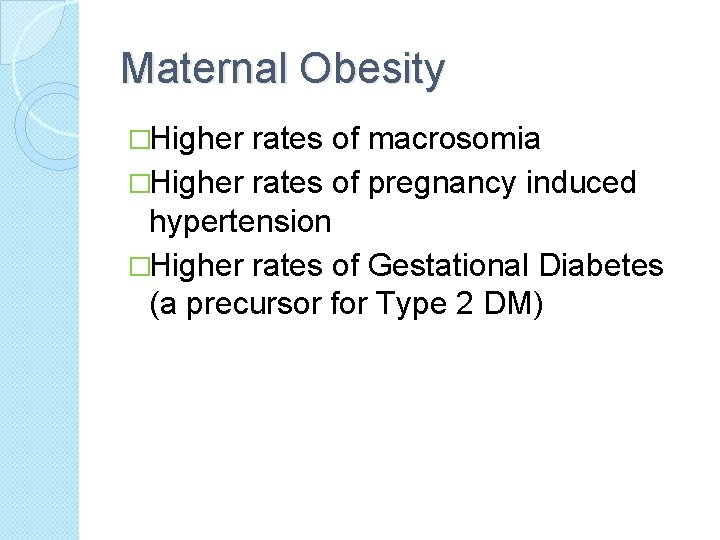 Maternal Obesity

□Higher rates of macrosomia
□Higher rates of pregnancy induced hypertension
□Higher rates of Gestational Diabetes (a precursor for Type 2 DM)